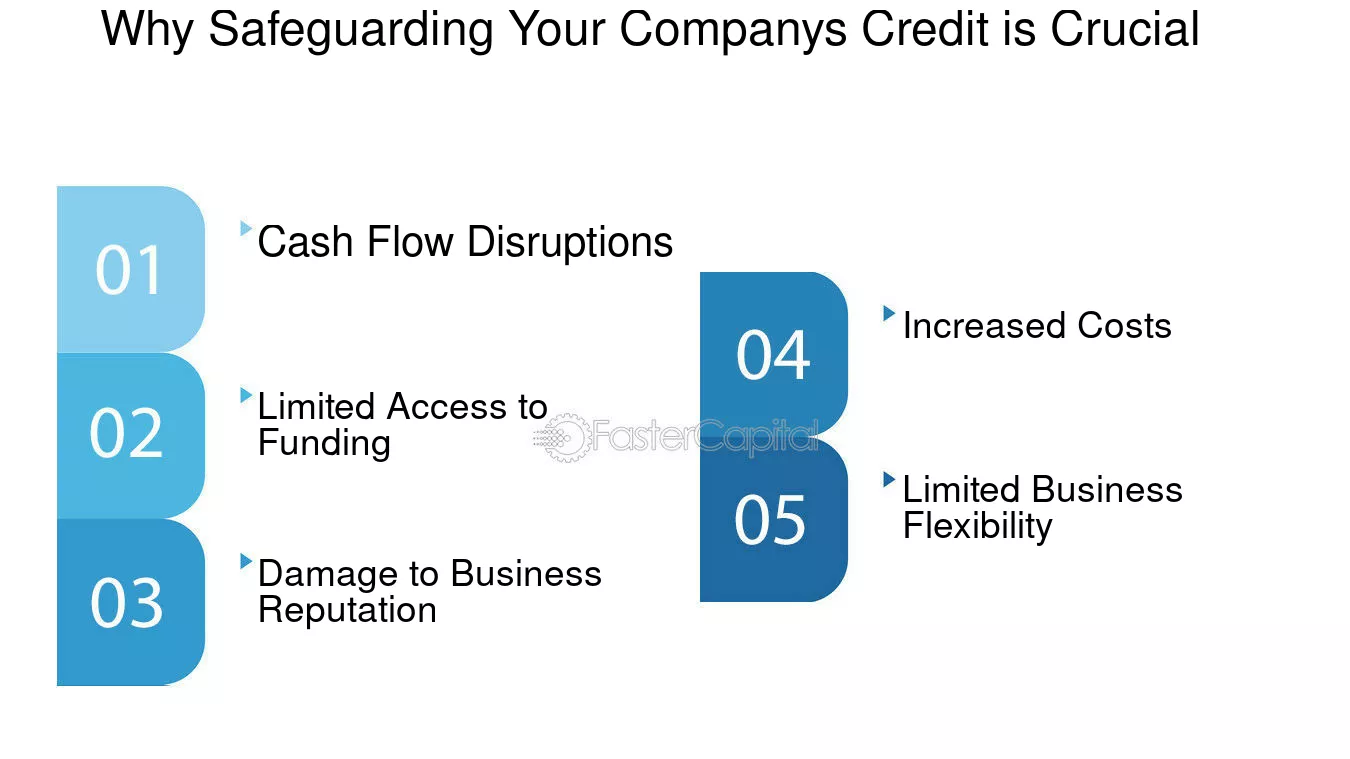 Why Safeguarding Your Companys Credit is Crucial

01

Cash Flow Disruptions

02

Limited Access to Funding

03

Damage to Business Reputation

04

Increased Costs

05

Limited Business Flexibility

FasterCapital